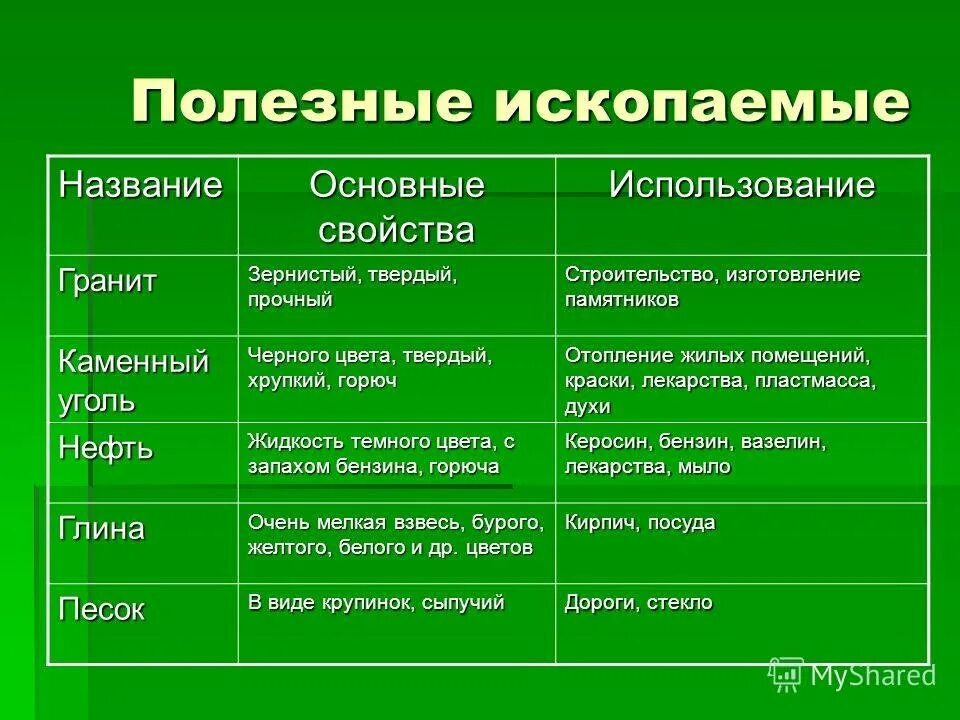 Полезные ископаемые

| Название | Основные свойства | Использование |
|---|---|---|
| Гранит | Зернистый, твердый, прочный | Строительство, изготовление памятников |
| Каменный уголь | Черного цвета, твердый, хрупкий, горюч | Отопление жилых помещений, краски, лекарства, пластмасса, духи |
| Нефть | Жидкость темного цвета, с запахом бензина, горюча | Керосин, бензин, вазелин, лекарства, мыло |
| Глина | Очень мелкая взвесь, бурого, желтого, белого и др. цветов | Кирпич, посуда |
| Песок | В виде крупинок, сыпучий | Дороги, стекло |

MyShared